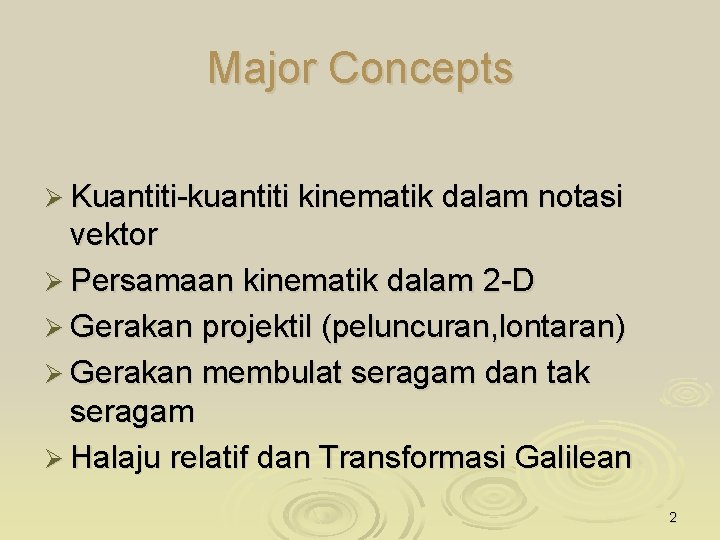 Major Concepts

➢ Kuantiti-kuantiti kinematik dalam notasi vektor
➢ Persamaan kinematik dalam 2-D
➢ Gerakan projektil (peluncuran,lontaran)
➢ Gerakan membulat seragam dan tak seragam
➢ Halaju relatif dan Transformasi Galilean

2